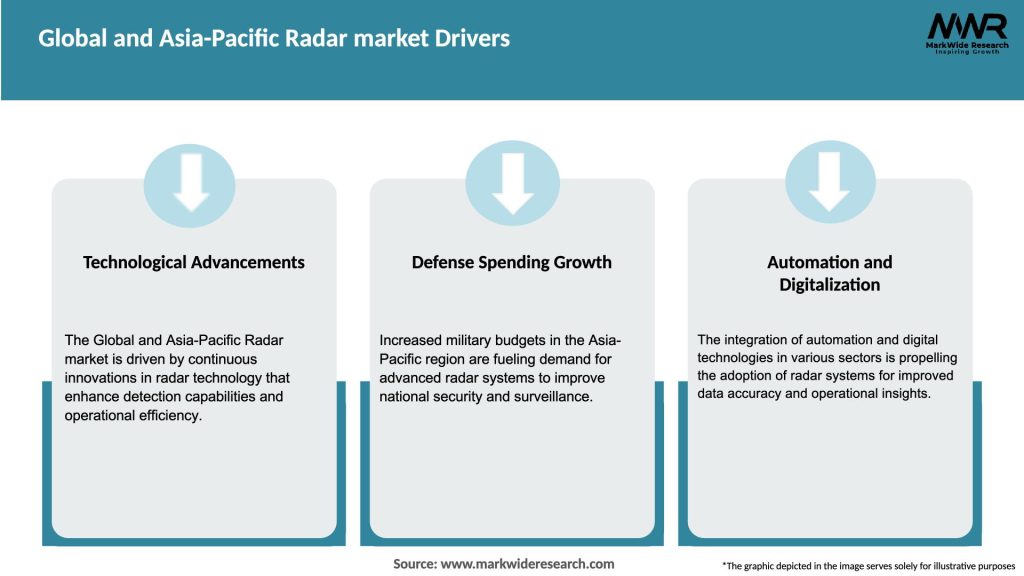 Global and Asia-Pacific Radar market Drivers

MWR
MarkWide Research
Inspiring Growth

Technological Advancements

The Global and Asia-Pacific Radar market is driven by continuous innovations in radar technology that enhance detection capabilities and operational efficiency.

Defense Spending Growth

Increased military budgets in the Asia-Pacific region are fueling demand for advanced radar systems to improve national security and surveillance.

Automation and Digitalization

The integration of automation and digital technologies in various sectors is propelling the adoption of radar systems for improved data accuracy and operational insights.

Source: www.markwideresearch.com

*The graphic depicted in the image serves solely for illustrative purposes